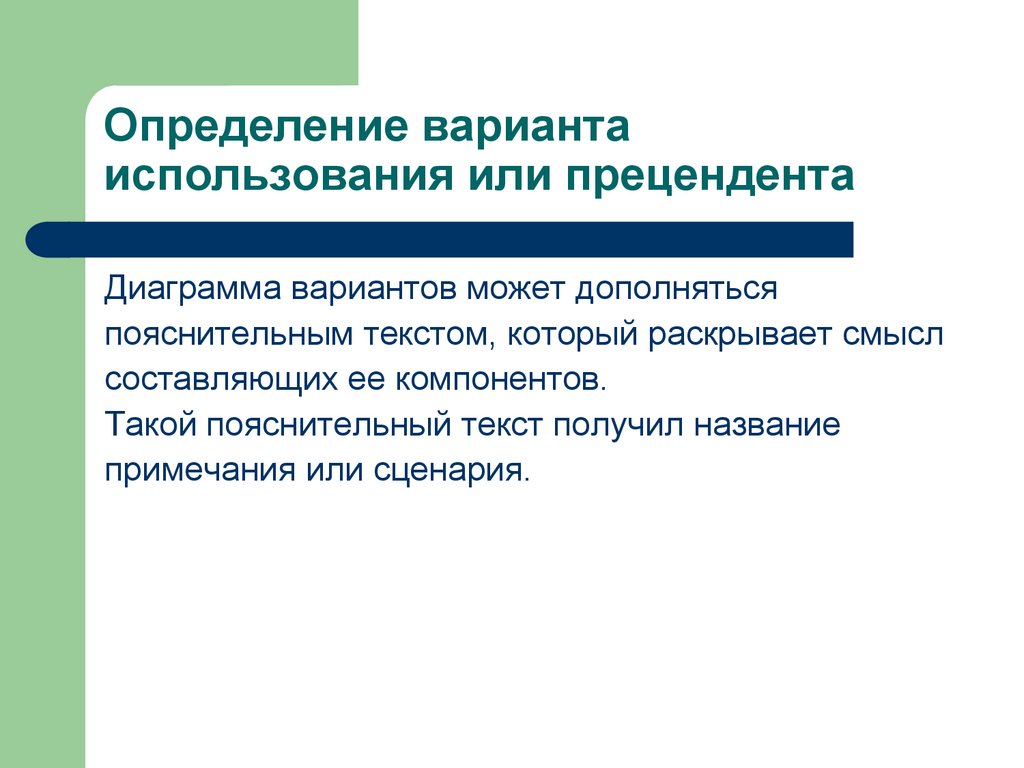 Определение варианта использования или прецендента

Диаграмма вариантов может дополняться пояснительным текстом, который раскрывает смысл составляющих ее компонентов.
Такой пояснительный текст получил название примечания или сценария.